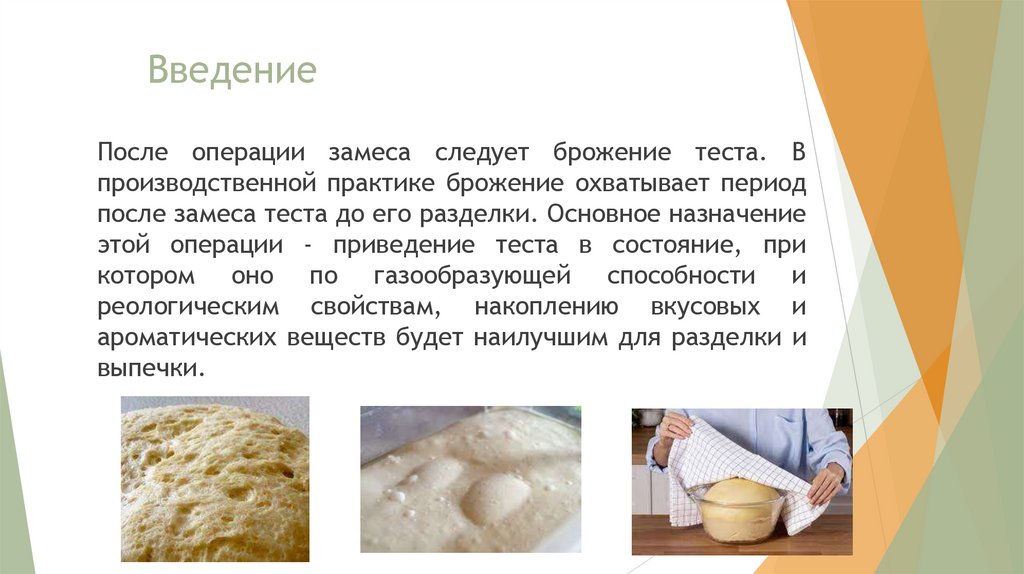 Введение

После операции замеса следует брожение теста. В производственной практике брожение охватывает период после замеса теста до его разделки. Основное назначение этой операции - приведение теста в состояние, при котором оно по газообразующей способности и реологическим свойствам, накоплению вкусовых и ароматических веществ будет наилучшим для разделки и выпечки.